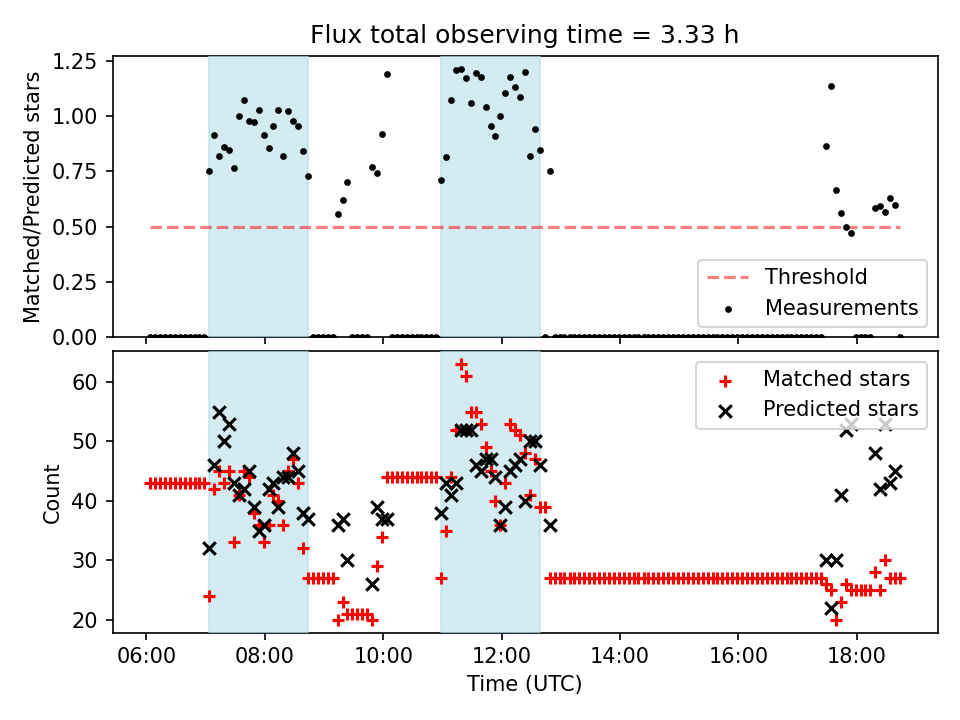 Flux total observing time = 3.33 h

Matched/Predicted stars

1.25
1.00
0.75
0.50
0.25
0.00

Threshold
Measurements

Count

60
50
40
30
20

Matched stars
Predicted stars

06:00
08:00
10:00
12:00
14:00
16:00
18:00

Time (UTC)